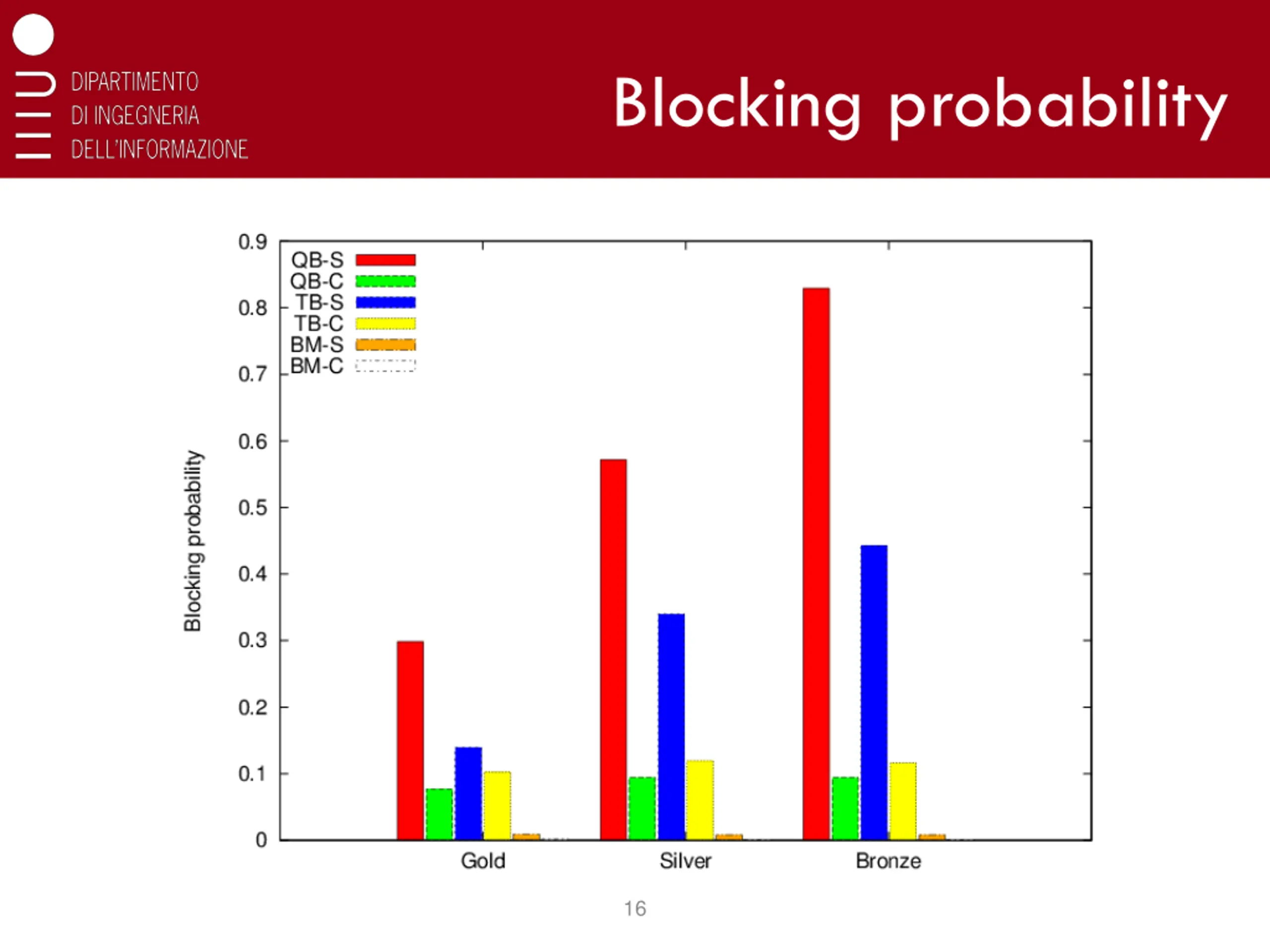 DIPARTIMENTO
DI INGEGNERIA
DELL'INFORMAZIONE

Blocking probability

QB-S
QB-C
TB-S
TB-C
BM-S
BM-C

Blocking probability

0.9
0.8
0.7
0.6
0.5
0.4
0.3
0.2
0.1
0

Gold
Silver
Bronze

16